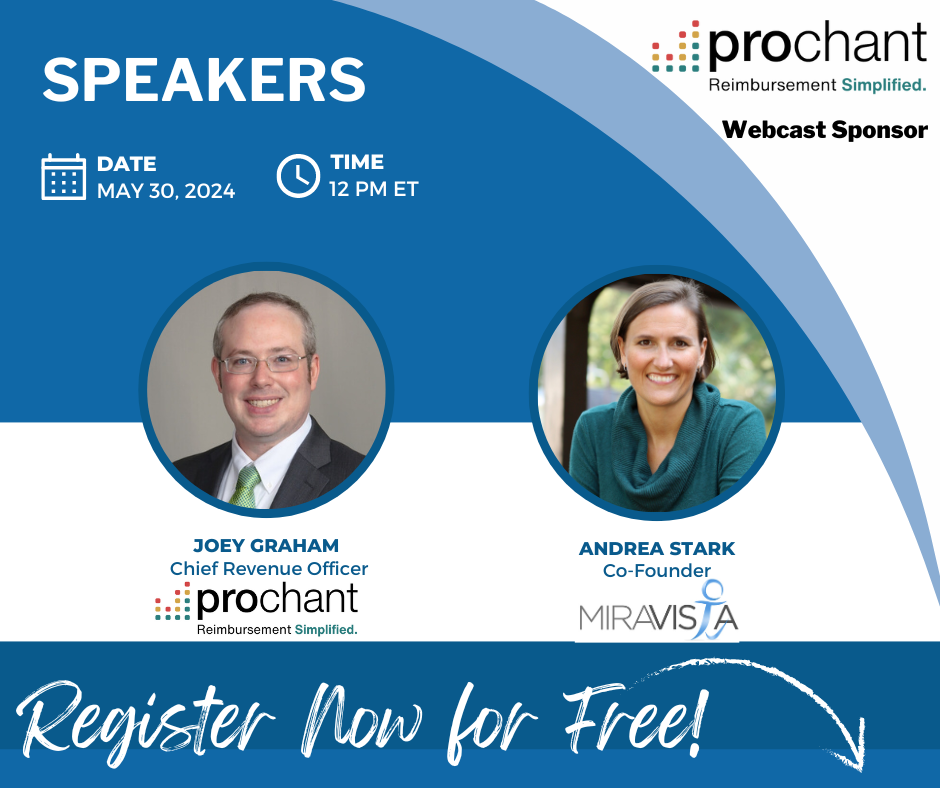 SPEAKERS

prochant
Reimbursement Simplified.

Webcast Sponsor

DATE
MAY 30, 2024

TIME
12 PM ET

JOEY GRAHAM
Chief Revenue Officer

prochant
Reimbursement Simplified.

ANDREA STARK
Co-Founder

MIRAVISTA

Register Now for Free!